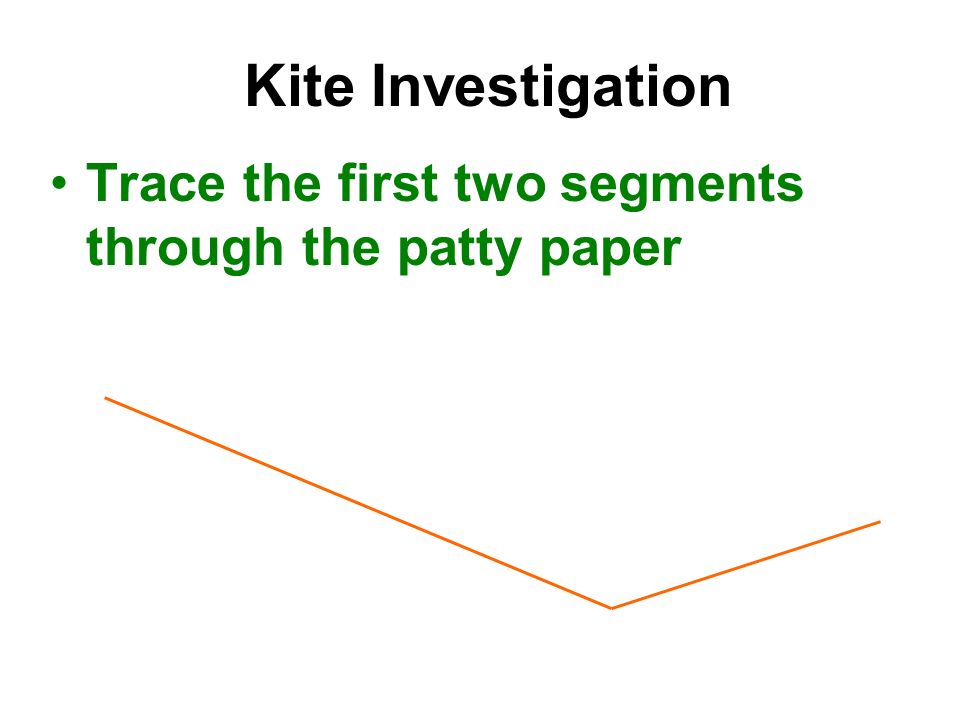 Kite Investigation

• Trace the first two segments through the patty paper